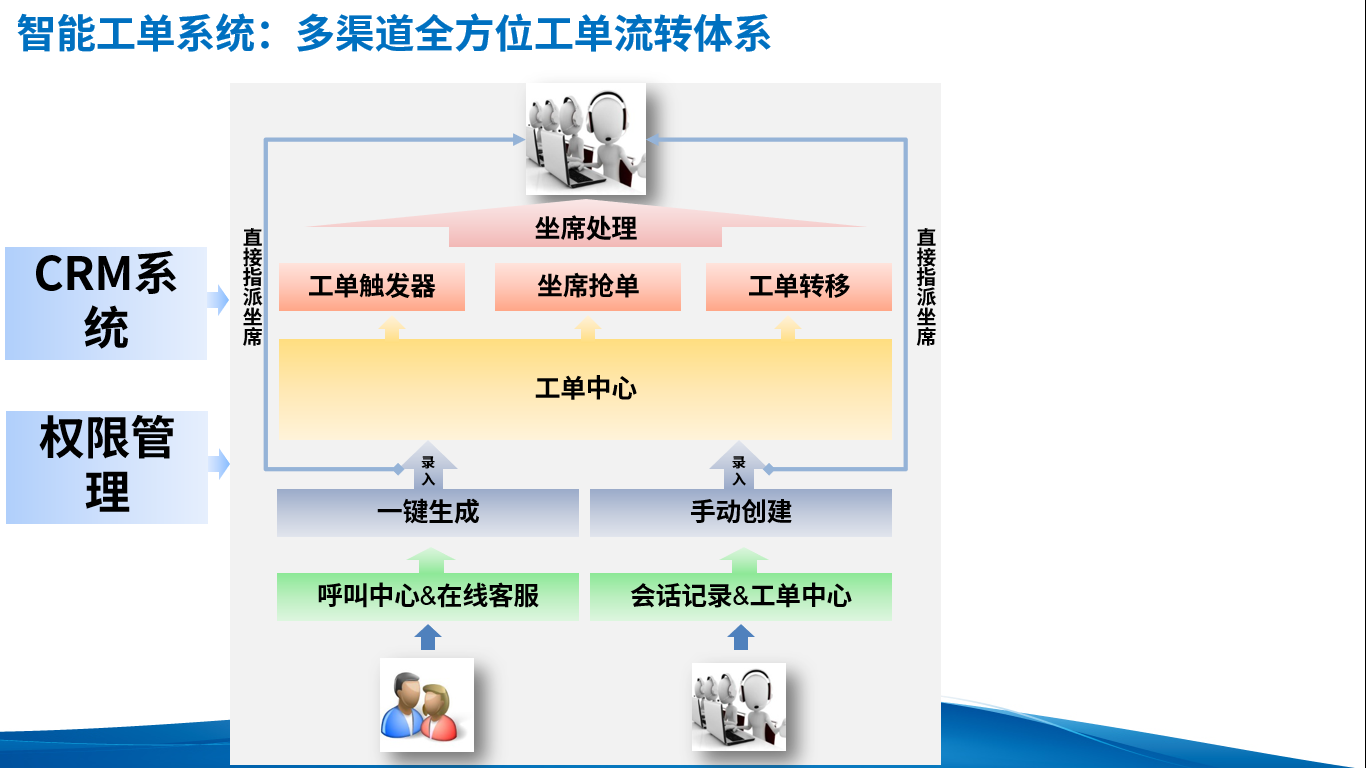 智能工单系统：多渠道全方位工单流转体系

CRM系统

权限管理

直接指派坐席

坐席处理

工单触发器

坐席抢单

工单转移

直接指派坐席

工单中心

录入

录入

一键生成

手动创建

呼叫中心&在线客服

会话记录&工单中心